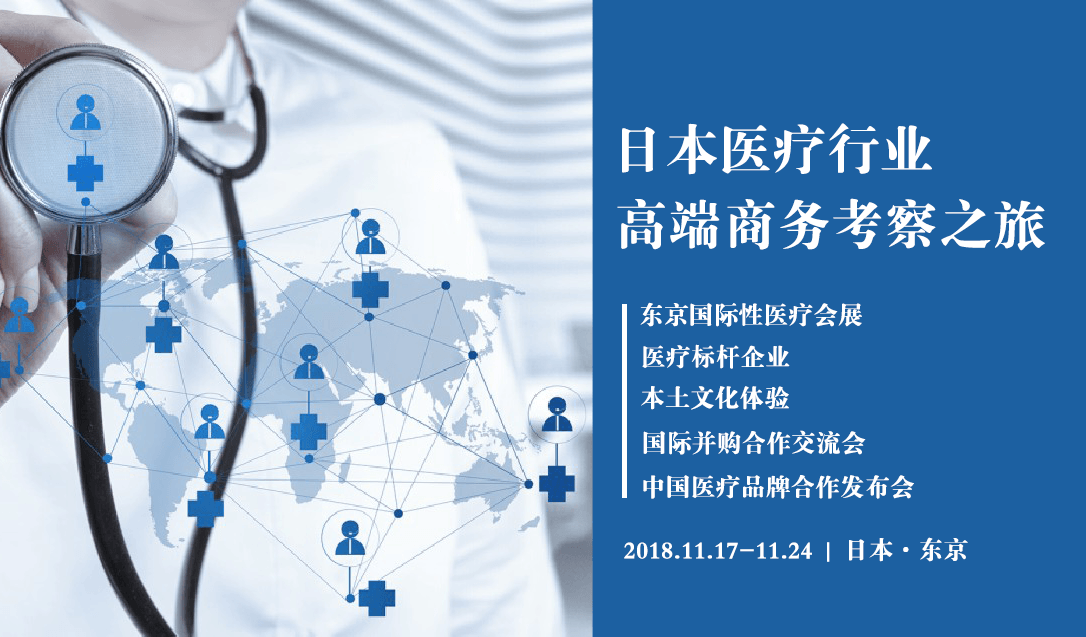 日本医疗行业
高端商务考察之旅

东京国际性医疗会展
医疗标杆企业
本土文化体验
国际并购合作交流会
中国医疗品牌合作发布会

2018.11.17−11.24 | 日本 · 东京